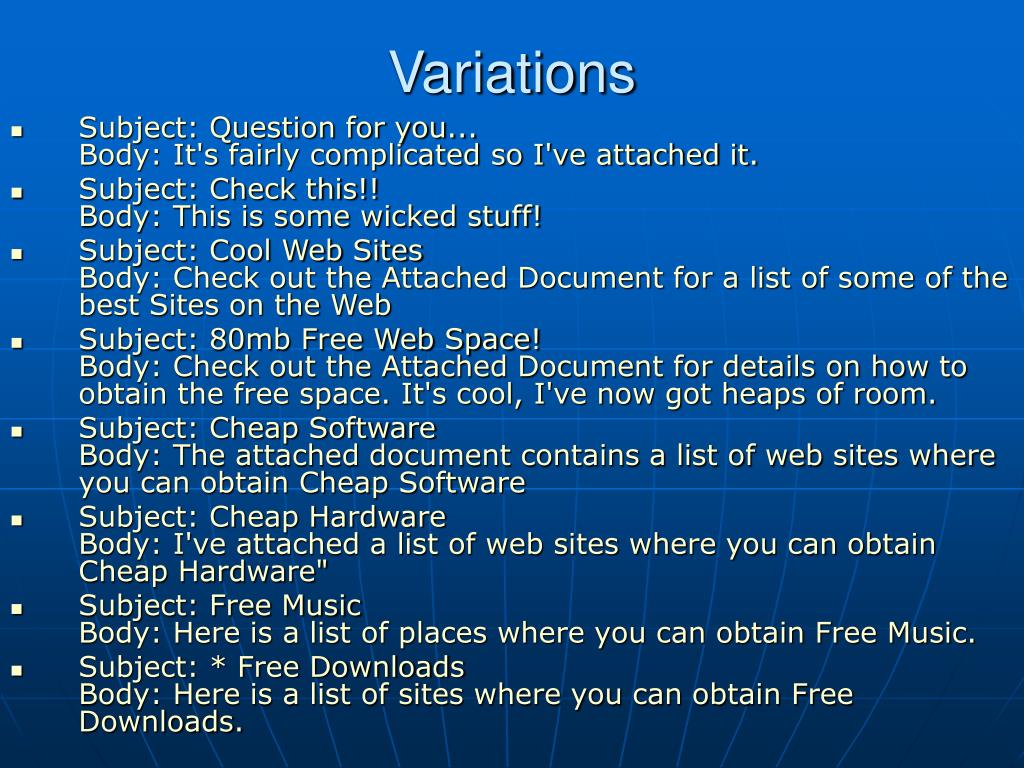 Variations

- Subject: Question for you...
Body: It's fairly complicated so I've attached it.
- Subject: Check this!!
Body: This is some wicked stuff!
- Subject: Cool Web Sites
Body: Check out the Attached Document for a list of some of the best Sites on the Web
- Subject: 80mb Free Web Space!
Body: Check out the Attached Document for details on how to obtain the free space. It's cool, I've now got heaps of room.
- Subject: Cheap Software
Body: The attached document contains a list of web sites where you can obtain Cheap Software
- Subject: Cheap Hardware
Body: I've attached a list of web sites where you can obtain Cheap Hardware"
- Subject: Free Music
Body: Here is a list of places where you can obtain Free Music.
- Subject: * Free Downloads
Body: Here is a list of sites where you can obtain Free Downloads.